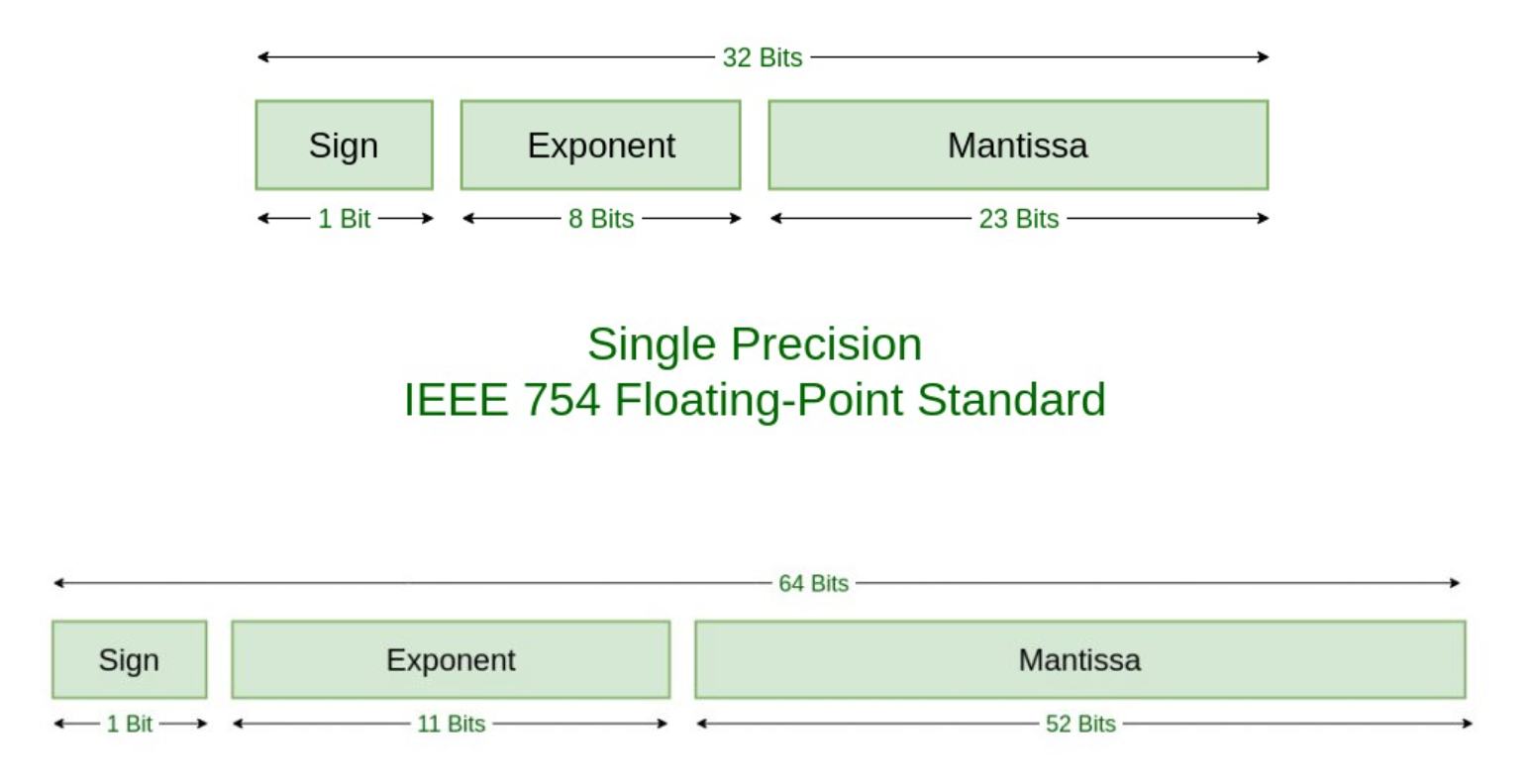 32 Bits

Sign
Exponent
Mantissa

1 Bit
8 Bits
23 Bits

Single Precision
IEEE 754 Floating-Point Standard

64 Bits

Sign
Exponent
Mantissa

1 Bit
11 Bits
52 Bits